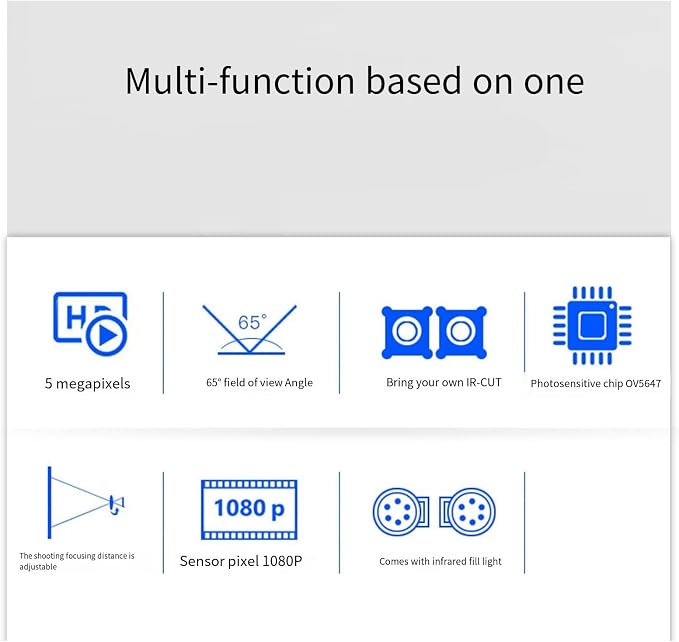 Multi-function based on one

HD

5 megapixels

65°

65° field of view Angle

Bring your own IR-CUT

Photosensitive chip OV5647

The shooting focusing distance is adjustable

1080 p

Sensor pixel 1080P

Comes with infrared fill light